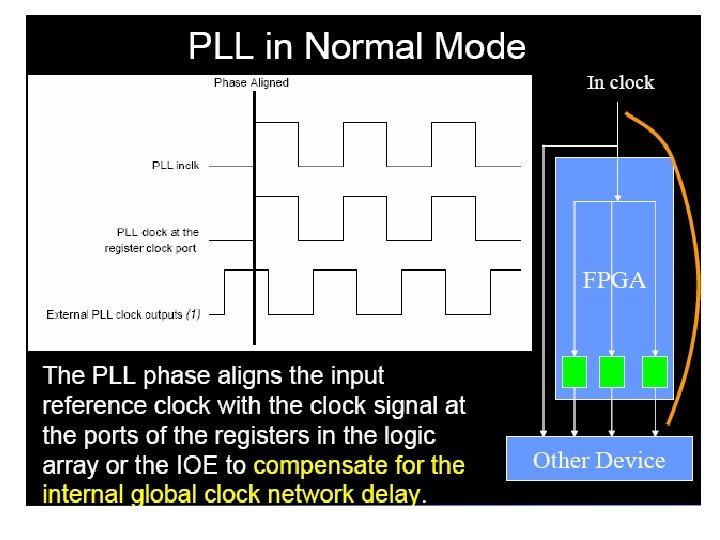 PLL in Normal Mode

Phase Aligned

PLL inclk

PLL clock at the register clock port

External PLL clock outputs (1)

In clock

FPGA

Other Device

The PLL phase aligns the input reference clock with the clock signal at the ports of the registers in the logic array or the IOE to compensate for the internal global clock network delay.